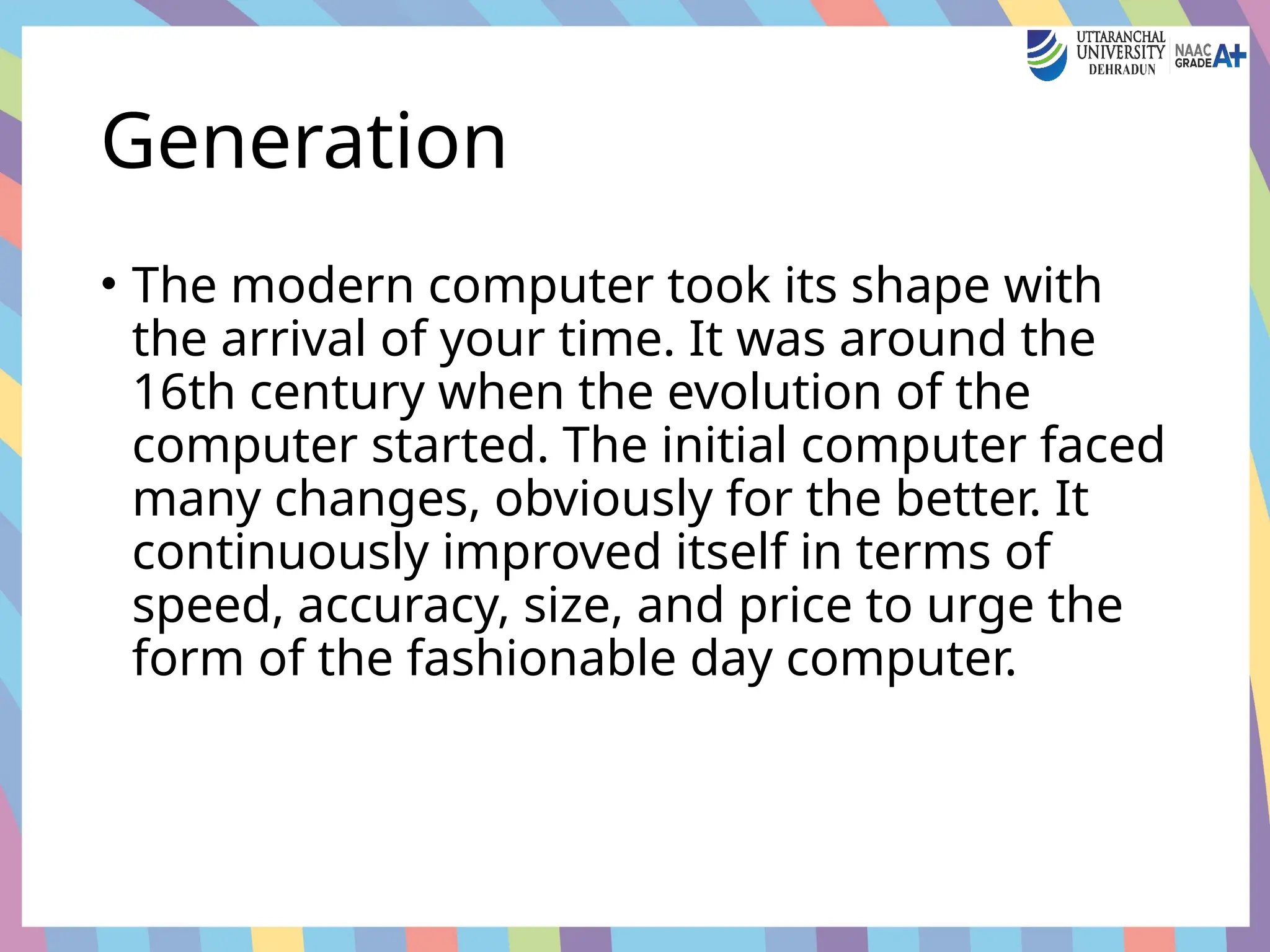 UTTARANCHAL UNIVERSITY DEHRADUN
NAAC GRADE A+

Generation

• The modern computer took its shape with the arrival of your time. It was around the 16th century when the evolution of the computer started. The initial computer faced many changes, obviously for the better. It continuously improved itself in terms of speed, accuracy, size, and price to urge the form of the fashionable day computer.